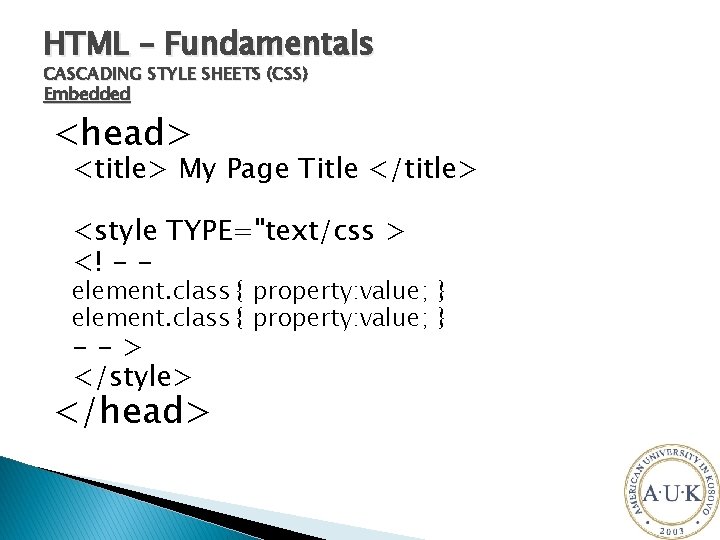 HTML – Fundamentals
CASCADING STYLE SHEETS (CSS)
Embedded

<head>
<title> My Page Title </title>

<style TYPE="text/css >
<! - -
element.class{ property:value; }
element.class{ property:value; }
- - >
</style>
</head>

AMERICAN UNIVERSITY IN KOSOVO
A·U·K
2003